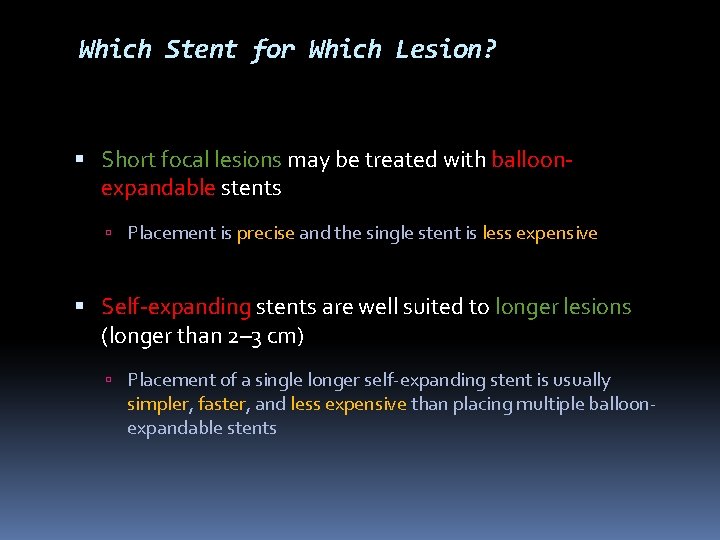 Which Stent for Which Lesion?

▪ Short focal lesions may be treated with balloon-expandable stents

▫ Placement is precise and the single stent is less expensive

▪ Self-expanding stents are well suited to longer lesions (longer than 2–3 cm)

▫ Placement of a single longer self-expanding stent is usually simpler, faster, and less expensive than placing multiple balloon-expandable stents